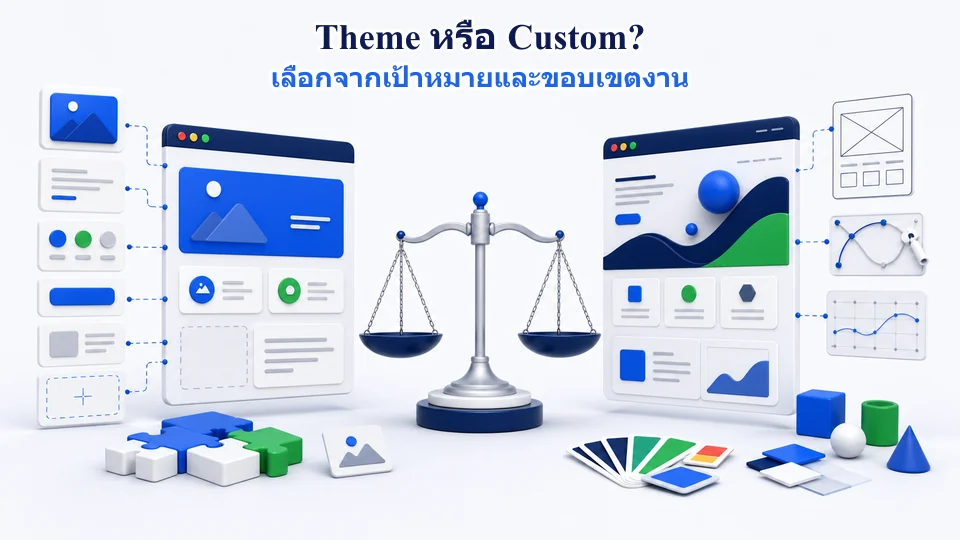 Theme หรือ Custom?
เลือกจากเป้าหมายและขอบเขตงาน